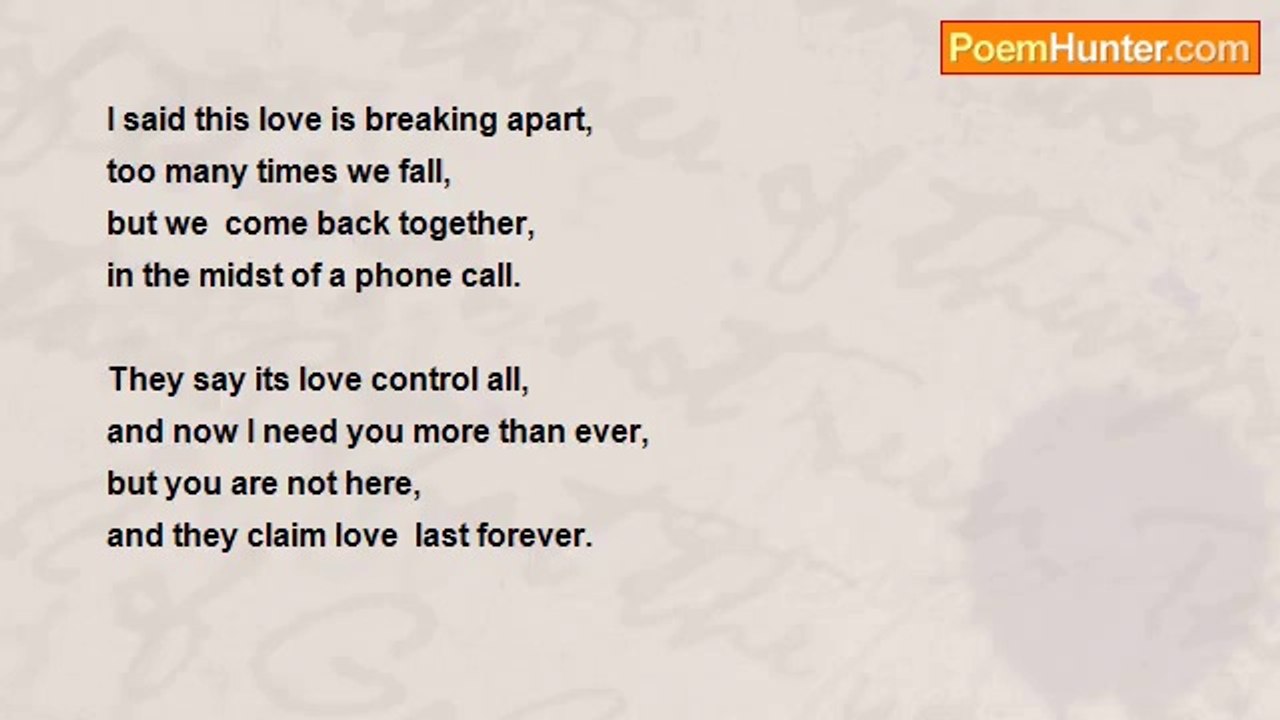 PoemHunter.com

I said this love is breaking apart,
too many times we fall,
but we come back together,
in the midst of a phone call.

They say its love control all,
and now I need you more than ever,
but you are not here,
and they claim love last forever.